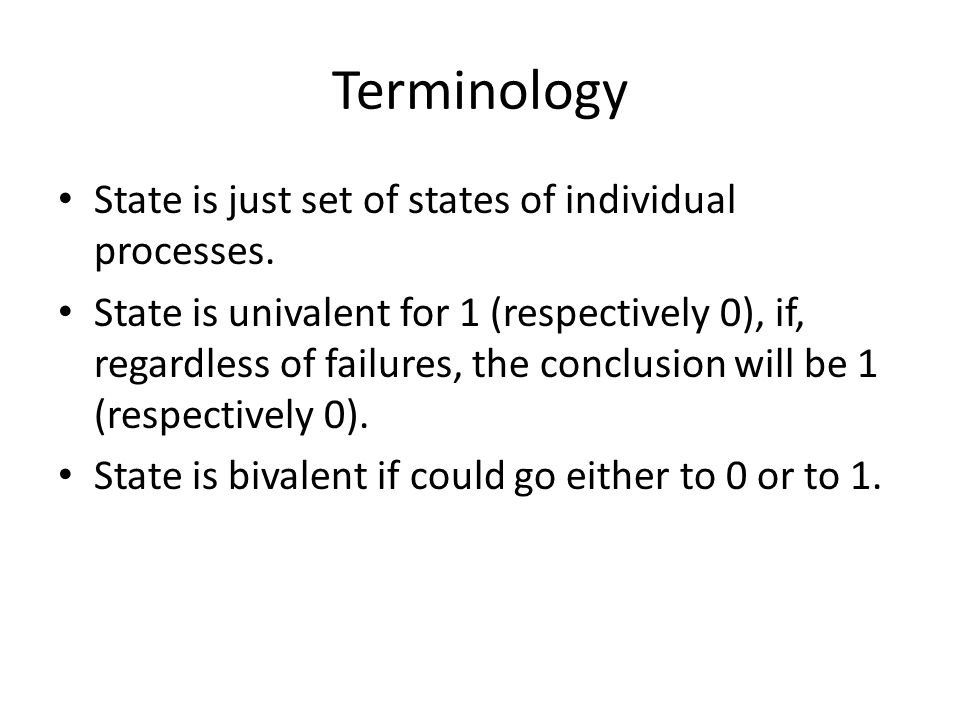 Terminology

• State is just set of states of individual processes.

• State is univalent for 1 (respectively 0), if, regardless of failures, the conclusion will be 1 (respectively 0).

• State is bivalent if could go either to 0 or to 1.